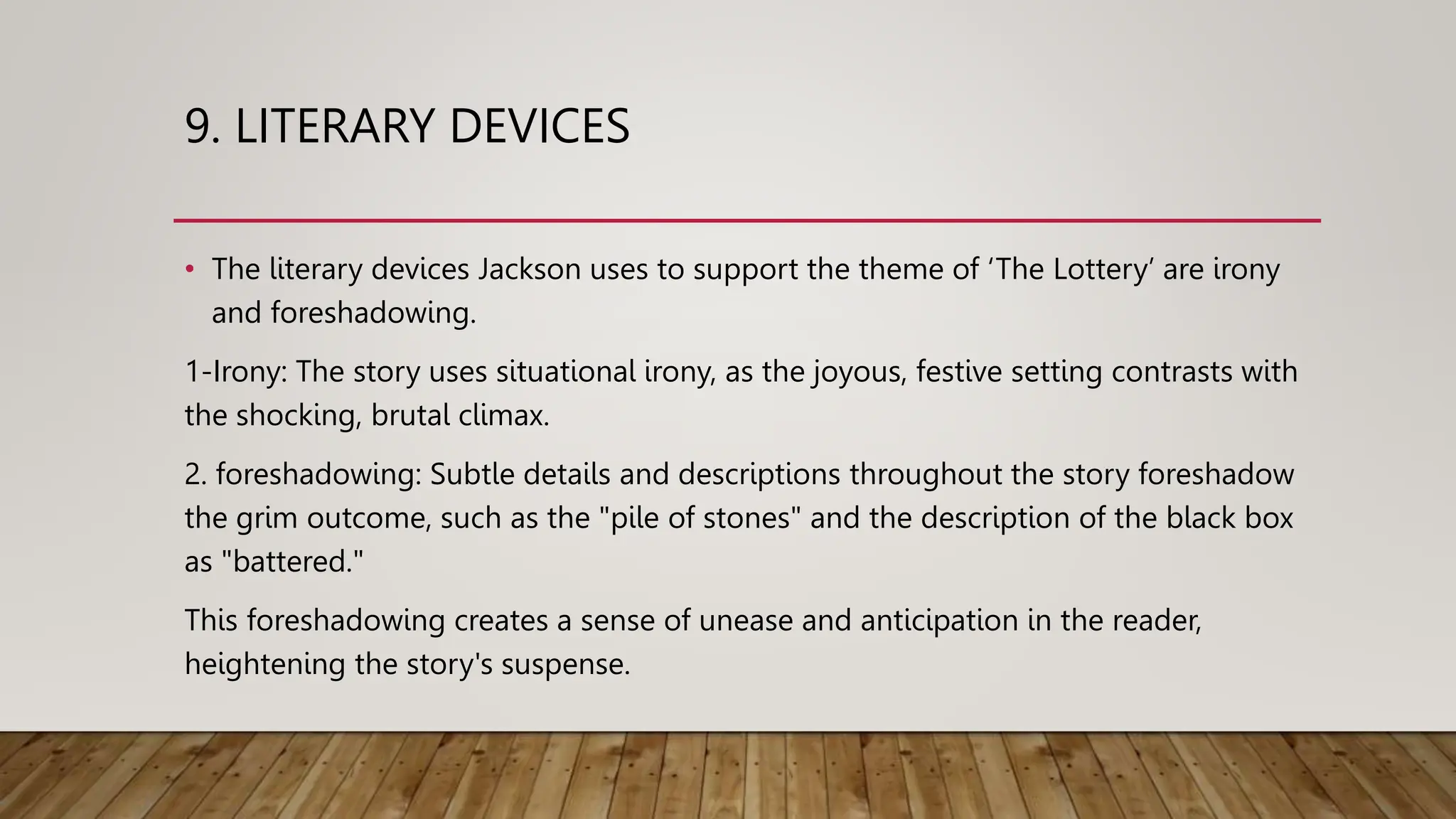 9. LITERARY DEVICES

• The literary devices Jackson uses to support the theme of ‘The Lottery’ are irony and foreshadowing.

1-Irony: The story uses situational irony, as the joyous, festive setting contrasts with the shocking, brutal climax.

2. foreshadowing: Subtle details and descriptions throughout the story foreshadow the grim outcome, such as the "pile of stones" and the description of the black box as "battered."

This foreshadowing creates a sense of unease and anticipation in the reader, heightening the story's suspense.